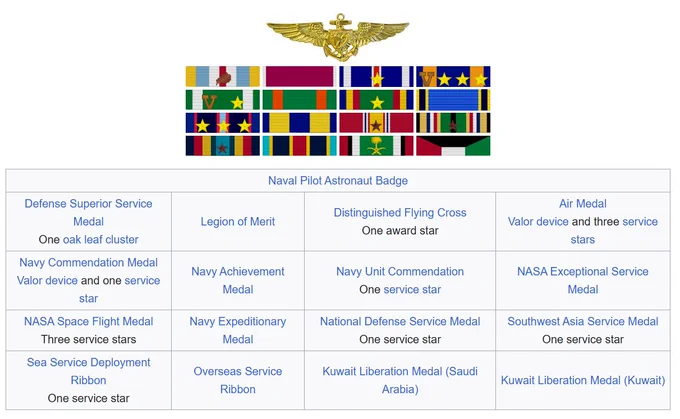 | Naval Pilot Astronaut Badge | | | |
|---|---|---|---|
| Defense Superior Service Medal One oak leaf cluster | Legion of Merit | Distinguished Flying Cross One award star | Air Medal Valor device and three service stars |
| Navy Commendation Medal Valor device and one service star | Navy Achievement Medal | Navy Unit Commendation One service star | NASA Exceptional Service Medal |
| NASA Space Flight Medal Three service stars | Navy Expeditionary Medal | National Defense Service Medal One service star | Southwest Asia Service Medal One service star |
| Sea Service Deployment Ribbon One service star | Overseas Service Ribbon | Kuwait Liberation Medal (Saudi Arabia) | Kuwait Liberation Medal (Kuwait) |